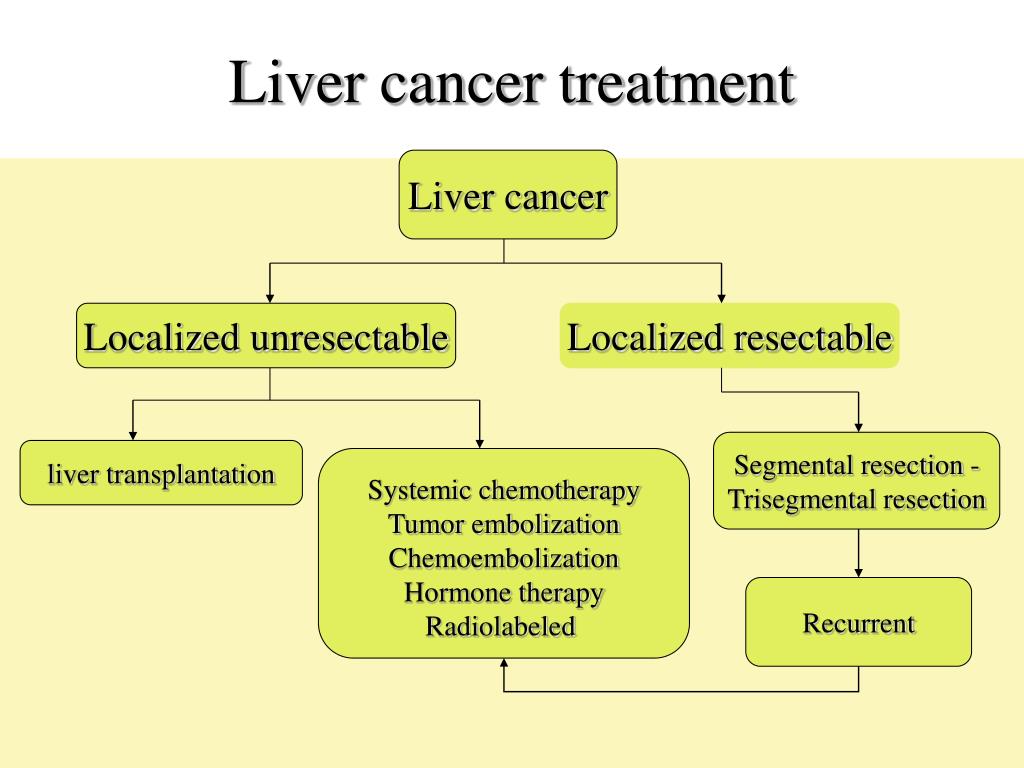 Liver cancer treatment

Liver cancer

Localized unresectable

Localized resectable

liver transplantation

Systemic chemotherapy
Tumor embolization
Chemoembolization
Hormone therapy
Radiolabeled

Segmental resection - Trisegmental resection

Recurrent